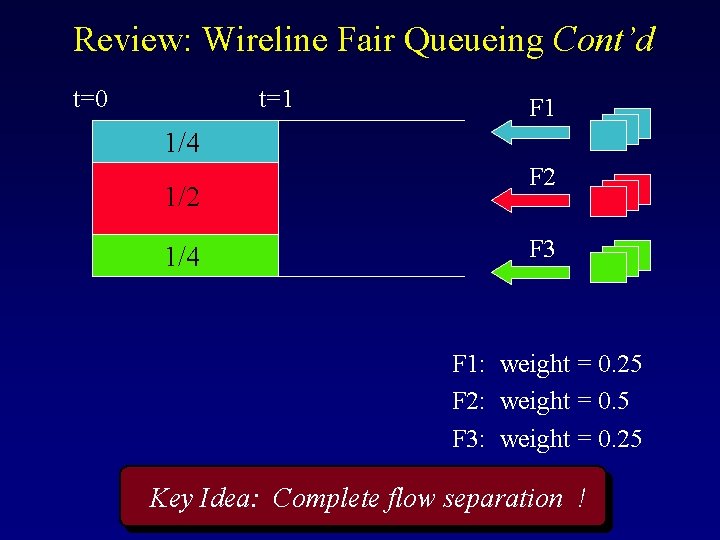 Review: Wireline Fair Queueing Cont'd

t=0

t=1

1/4

1/2

1/4

F1

F2

F3

F1: weight = 0.25

F2: weight = 0.5

F3: weight = 0.25

Key Idea: Complete flow separation !